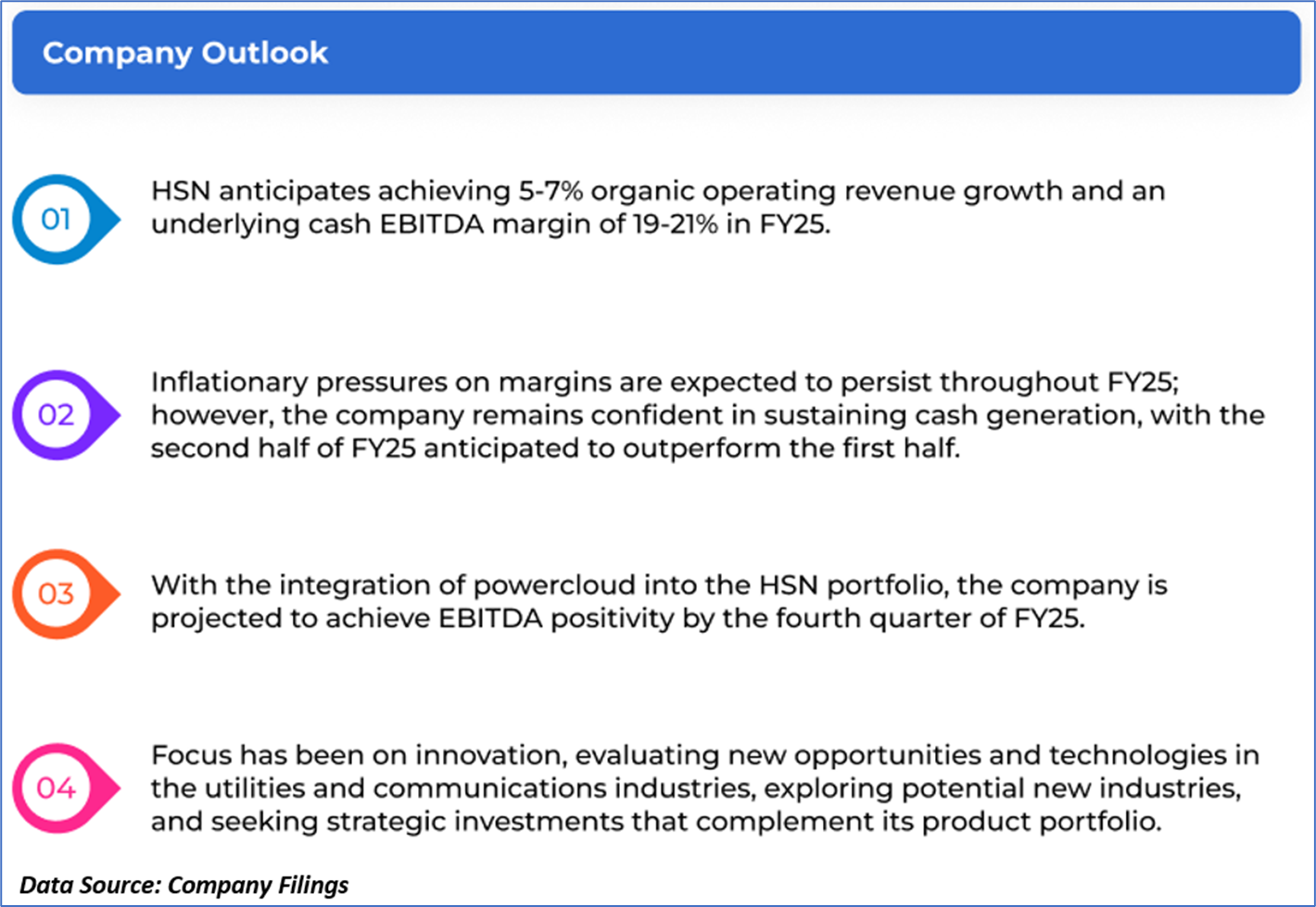 Company Outlook

01

HSN anticipates achieving 5-7% organic operating revenue growth and an underlying cash EBITDA margin of 19-21% in FY25.

02

Inflationary pressures on margins are expected to persist throughout FY25; however, the company remains confident in sustaining cash generation, with the second half of FY25 anticipated to outperform the first half.

03

With the integration of powercloud into the HSN portfolio, the company is projected to achieve EBITDA positivity by the fourth quarter of FY25.

04

Focus has been on innovation, evaluating new opportunities and technologies in the utilities and communications industries, exploring potential new industries, and seeking strategic investments that complement its product portfolio.

Data Source: Company Filings